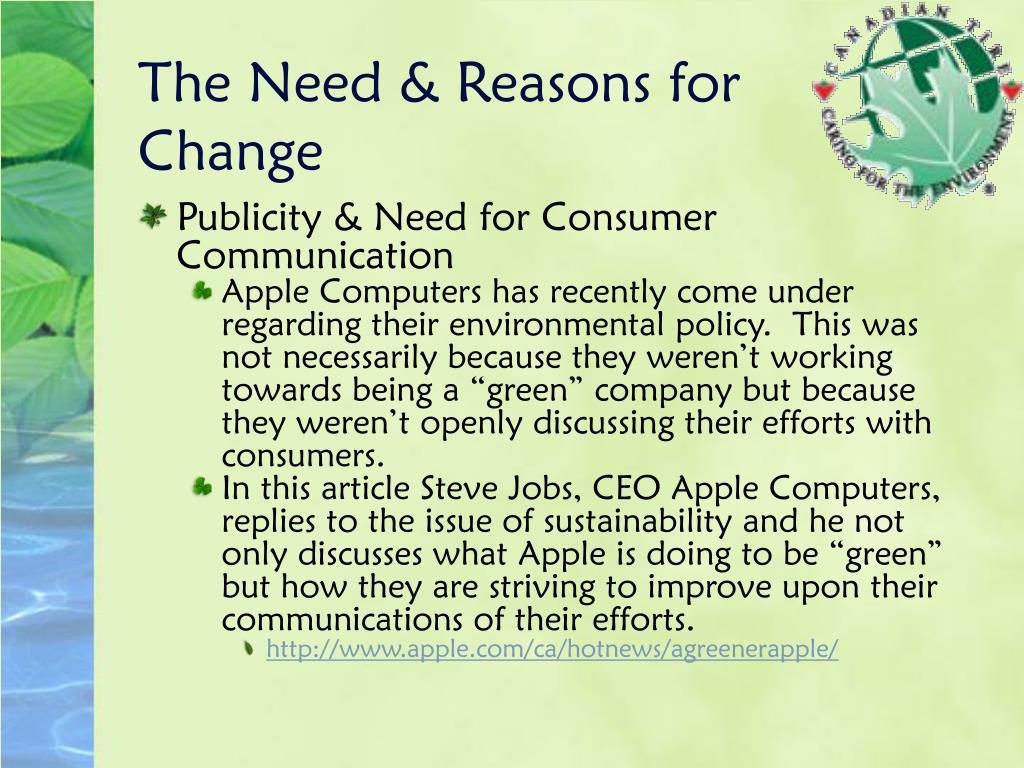 The Need & Reasons for Change

CANADIAN TIRE
CARING FOR THE ENVIRONMENT

Publicity & Need for Consumer Communication

Apple Computers has recently come under regarding their environmental policy. This was not necessarily because they weren't working towards being a "green" company but because they weren't openly discussing their efforts with consumers.

In this article Steve Jobs, CEO Apple Computers, replies to the issue of sustainability and he not only discusses what Apple is doing to be "green" but how they are striving to improve upon their communications of their efforts.

http://www.apple.com/ca/hotnews/agreenerapple/